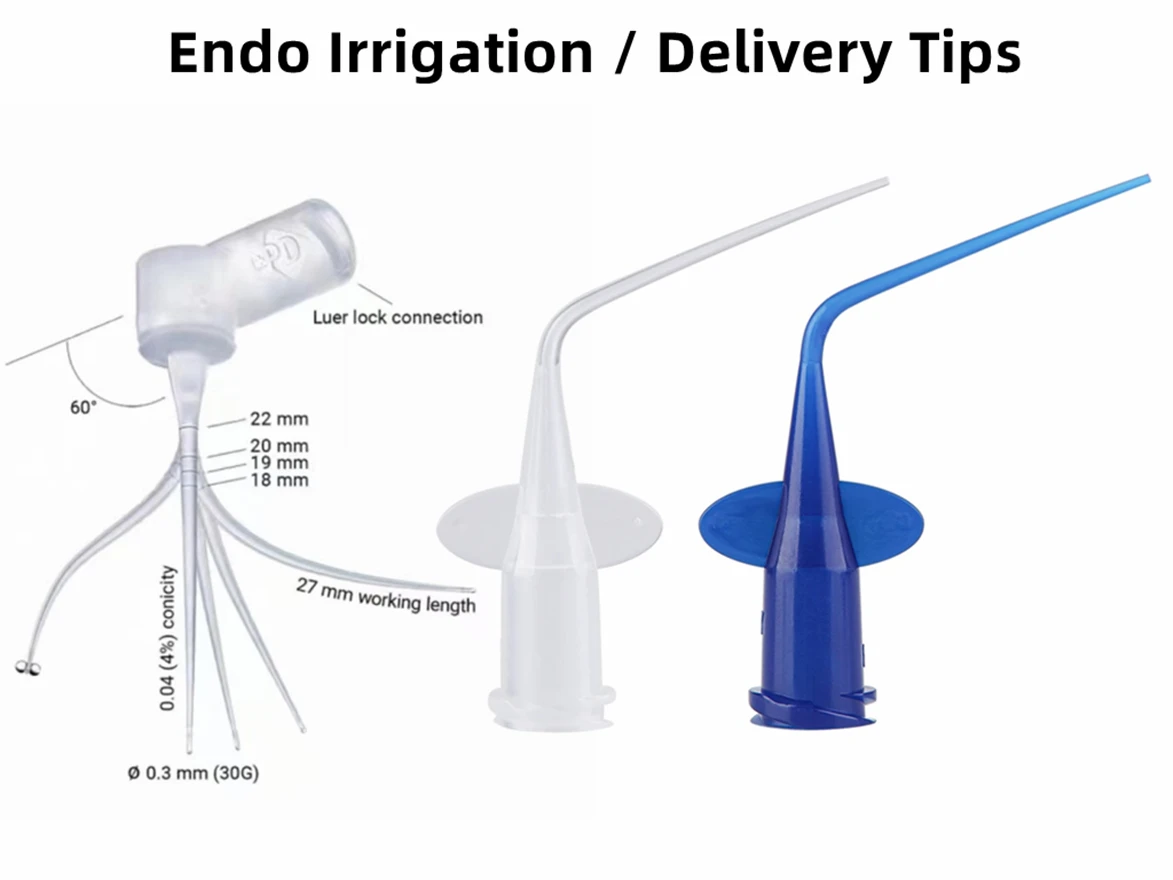 Endo Irrigation / Delivery Tips

Luer lock connection

60°

22 mm
20 mm
19 mm
18 mm

27 mm working length

0.04 (4%) conicity

ø 0.3 mm (30G)